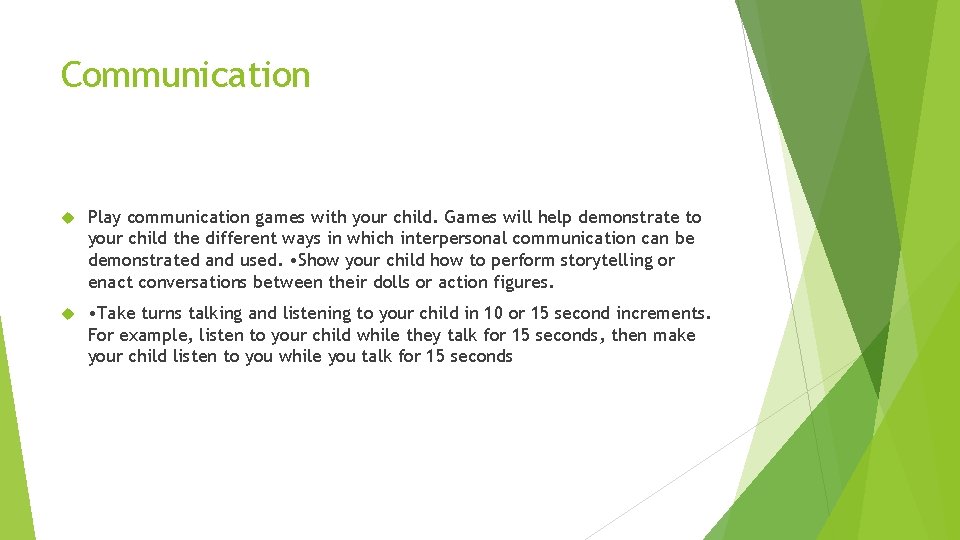 Communication

Play communication games with your child. Games will help demonstrate to your child the different ways in which interpersonal communication can be demonstrated and used. •Show your child how to perform storytelling or enact conversations between their dolls or action figures.

•Take turns talking and listening to your child in 10 or 15 second increments. For example, listen to your child while they talk for 15 seconds, then make your child listen to you while you talk for 15 seconds